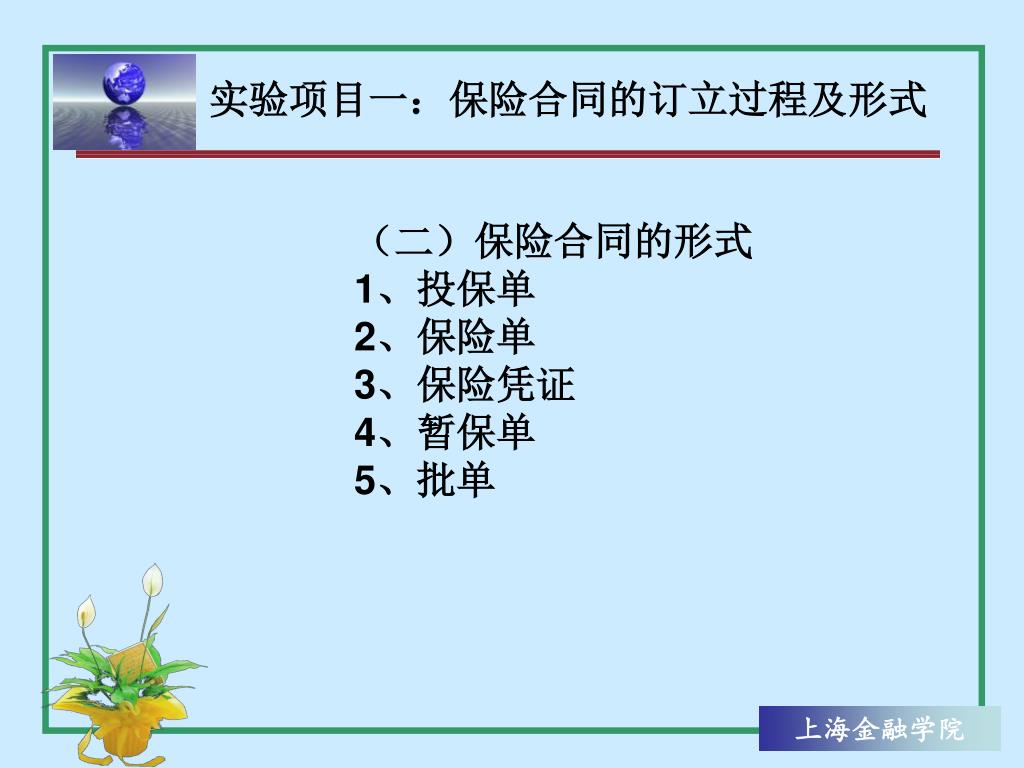 实验项目一：保险合同的订立过程及形式

（二）保险合同的形式
1、投保单
2、保险单
3、保险凭证
4、暂保单
5、批单

上海金融学院